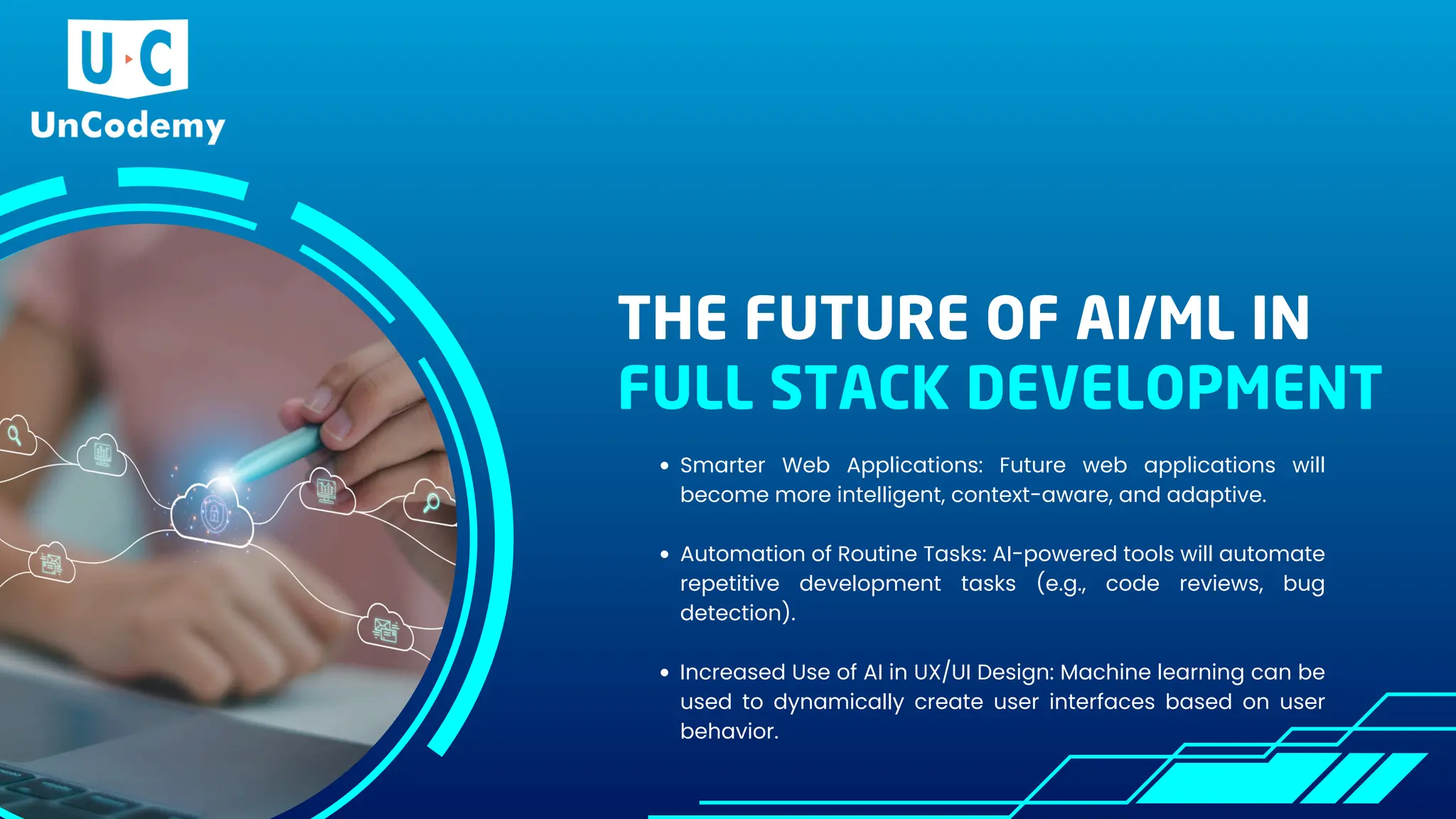 U C
UnCodemy

THE FUTURE OF AI/ML IN
FULL STACK DEVELOPMENT

• Smarter Web Applications: Future web applications will become more intelligent, context-aware, and adaptive.

• Automation of Routine Tasks: AI-powered tools will automate repetitive development tasks (e.g., code reviews, bug detection).

• Increased Use of AI in UX/UI Design: Machine learning can be used to dynamically create user interfaces based on user behavior.